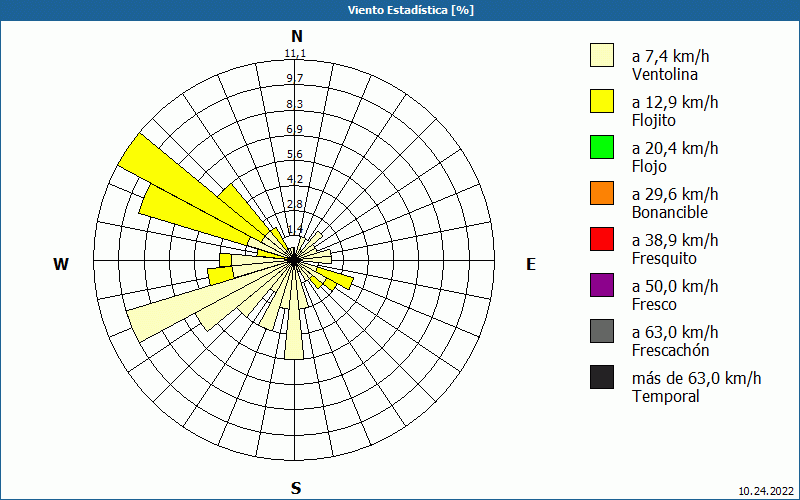 Viento Estadística [%]

N

11,1
9,7
8,3
6,9
5,6
4,2
2,8
1,4

W

E

S

a 7,4 km/h
Ventolina

a 12,9 km/h
Flojito

a 20,4 km/h
Flojo

a 29,6 km/h
Bonancible

a 38,9 km/h
Fresquito

a 50,0 km/h
Fresco

a 63,0 km/h
Frescachón

más de 63,0 km/h
Temporal

10.24.2022